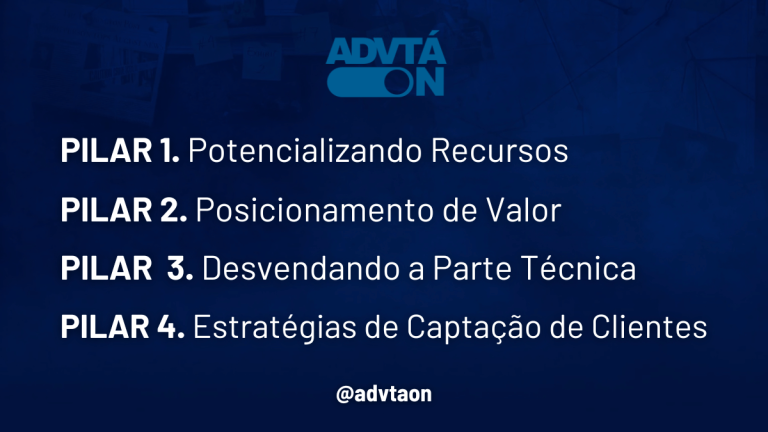 ADVTÁ ON

PILAR 1. Potencializando Recursos

PILAR 2. Posicionamento de Valor

PILAR 3. Desvendando a Parte Técnica

PILAR 4. Estratégias de Captação de Clientes

@advtaon